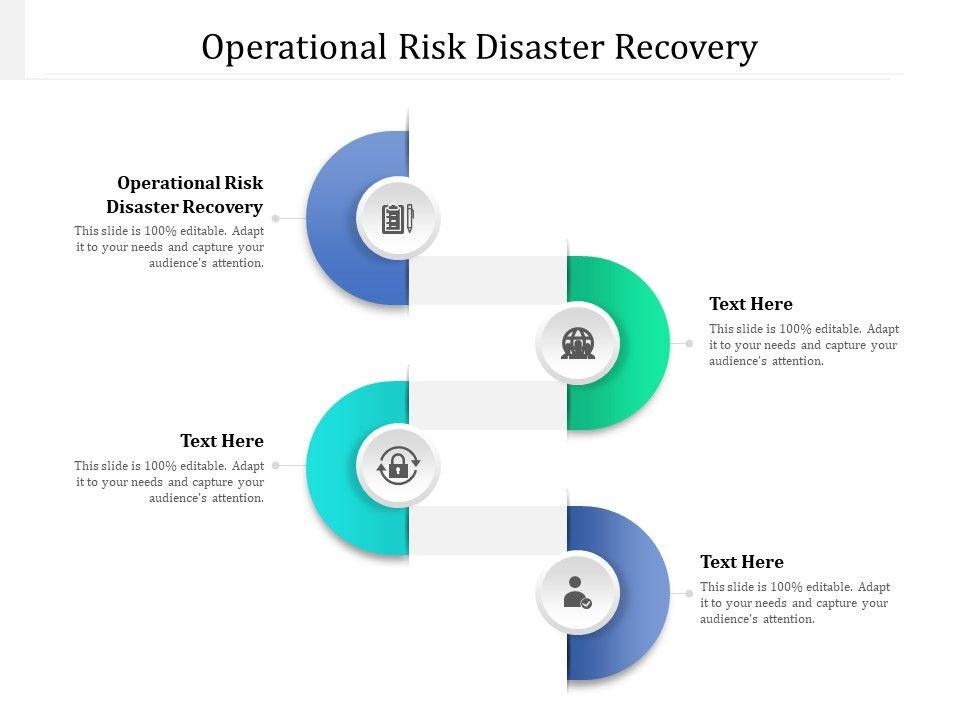 Operational Risk Disaster Recovery

Operational Risk Disaster Recovery
This slide is 100% editable. Adapt it to your needs and capture your audience's attention.

Text Here
This slide is 100% editable. Adapt it to your needs and capture your audience's attention.

Text Here
This slide is 100% editable. Adapt it to your needs and capture your audience's attention.

Text Here
This slide is 100% editable. Adapt it to your needs and capture your audience's attention.